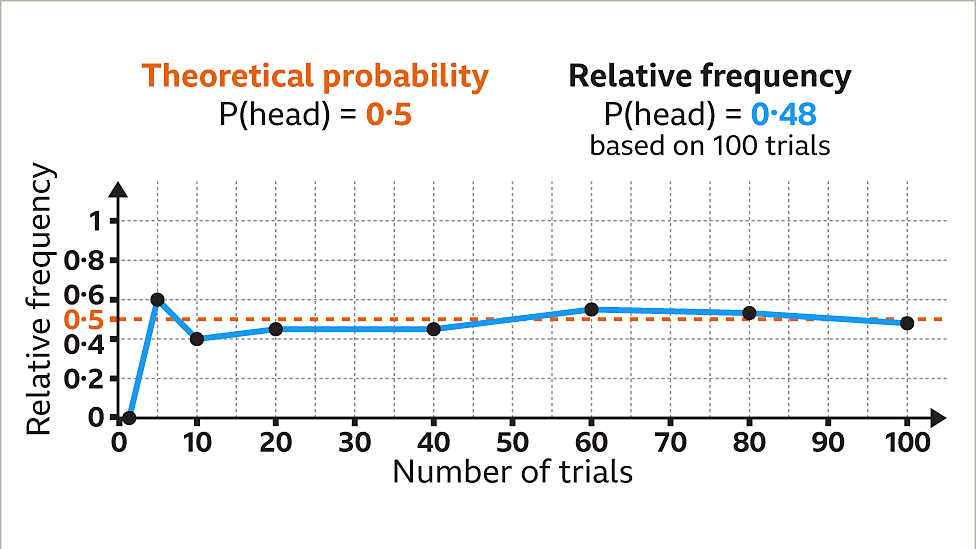 Theoretical probability
P(head) = 0·5

Relative frequency
P(head) = 0·48
based on 100 trials

Relative frequency

1
0·8
0·6
0·5
0·4
0·2
0

0 10 20 30 40 50 60 70 80 90 100
Number of trials